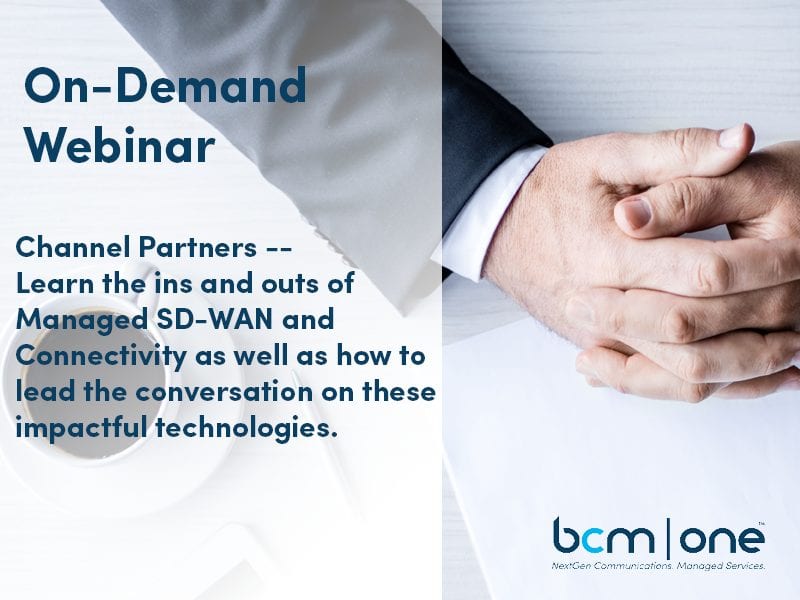 On-Demand Webinar

Channel Partners -- Learn the ins and outs of Managed SD-WAN and Connectivity as well as how to lead the conversation on these impactful technologies.

bcm | one™
NextGen Communications. Managed Services.